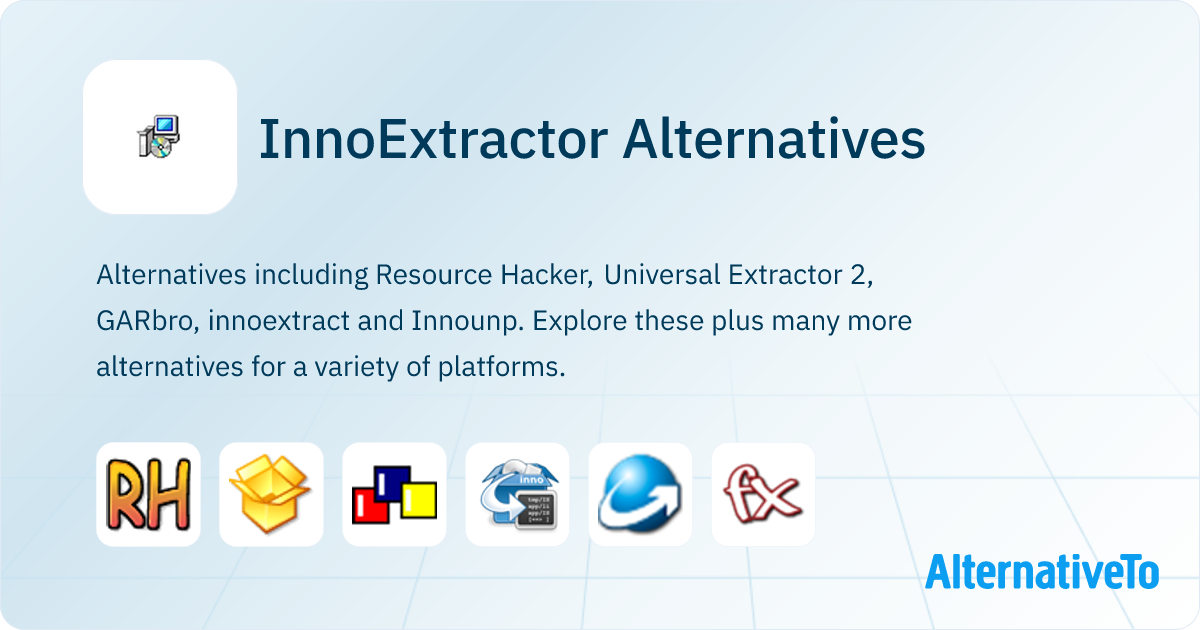 InnoExtractor Alternatives

Alternatives including Resource Hacker, Universal Extractor 2, GARbro, innoextract and Innounp. Explore these plus many more alternatives for a variety of platforms.

RH

inno

fx

AlternativeTo